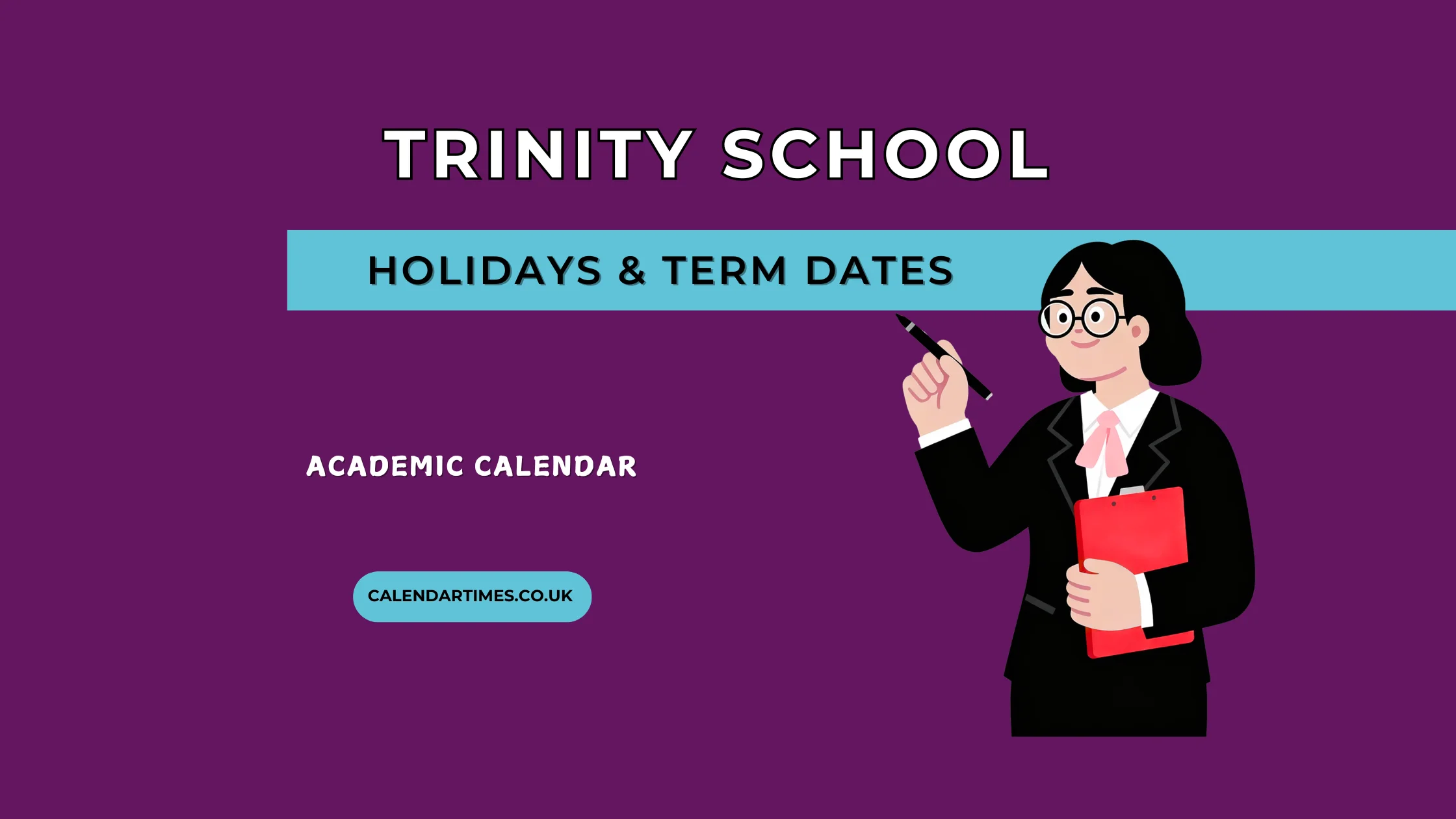 TRINITY SCHOOL

HOLIDAYS & TERM DATES

ACADEMIC CALENDAR

CALENDARTIMES.CO.UK